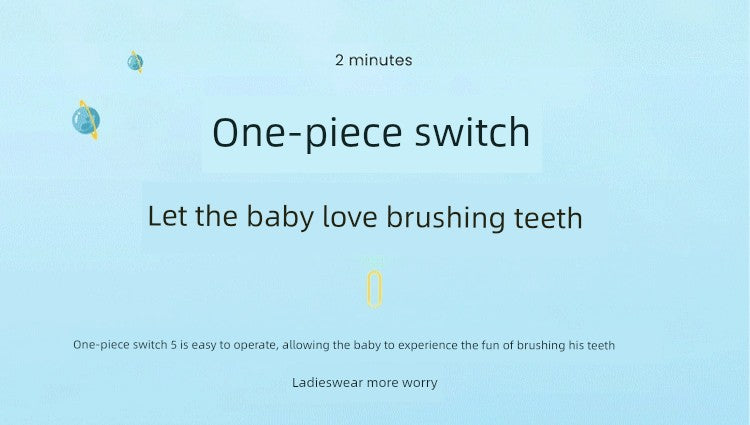 2 minutes

One-piece switch

Let the baby love brushing teeth

One-piece switch 5 is easy to operate, allowing the baby to experience the fun of brushing his teeth

Ladieswear more worry